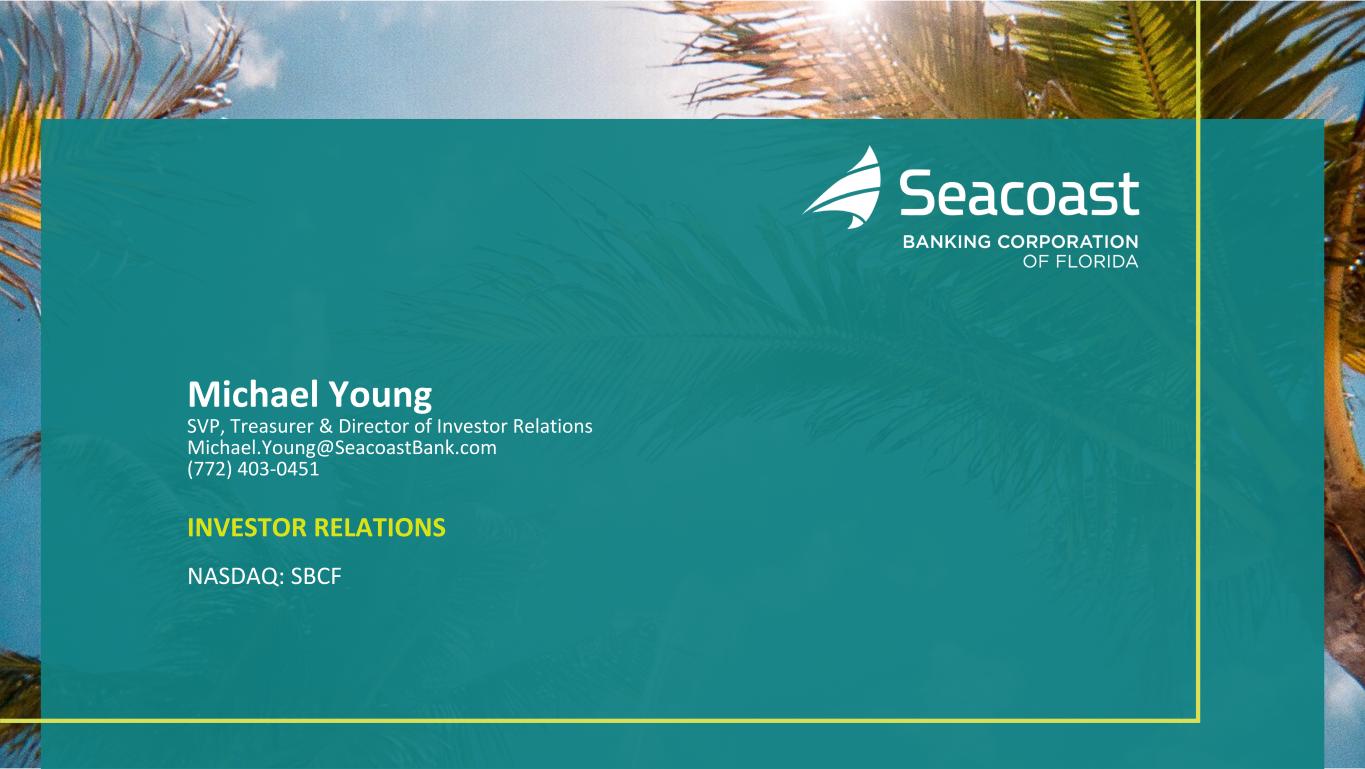 Seacoast
BANKING CORPORATION
OF FLORIDA

Michael Young
SVP, Treasurer & Director of Investor Relations
Michael.Young@SeacoastBank.com
(772) 403-0451

INVESTOR RELATIONS

NASDAQ: SBCF